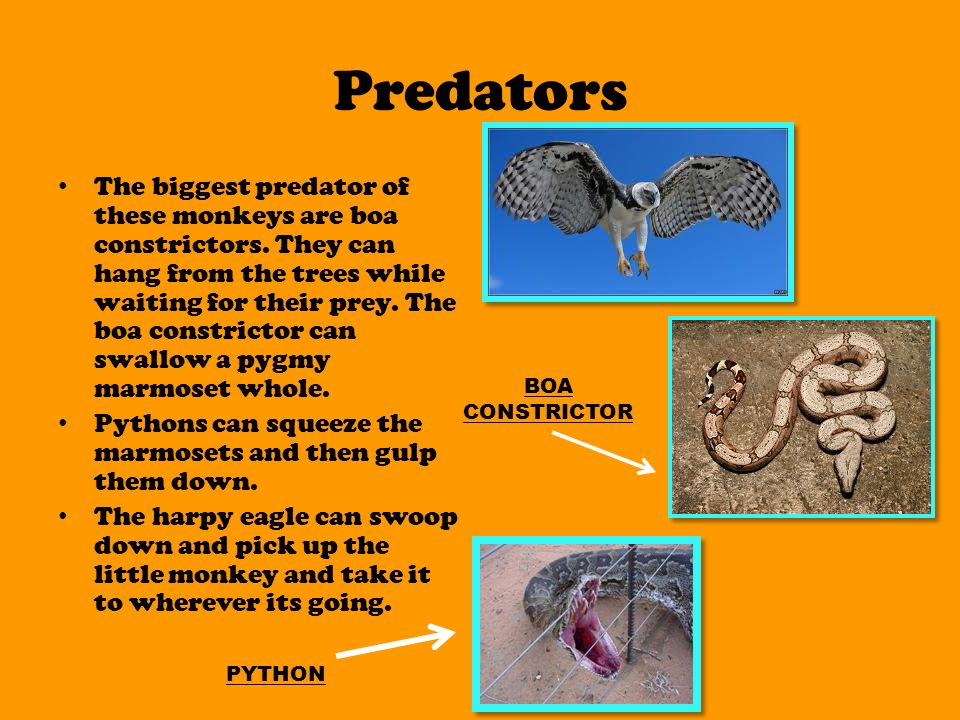 Predators

• The biggest predator of these monkeys are boa constrictors. They can hang from the trees while waiting for their prey. The boa constrictor can swallow a pygmy marmoset whole.
• Pythons can squeeze the marmosets and then gulp them down.
• The harpy eagle can swoop down and pick up the little monkey and take it to wherever its going.

BOA CONSTRICTOR

PYTHON